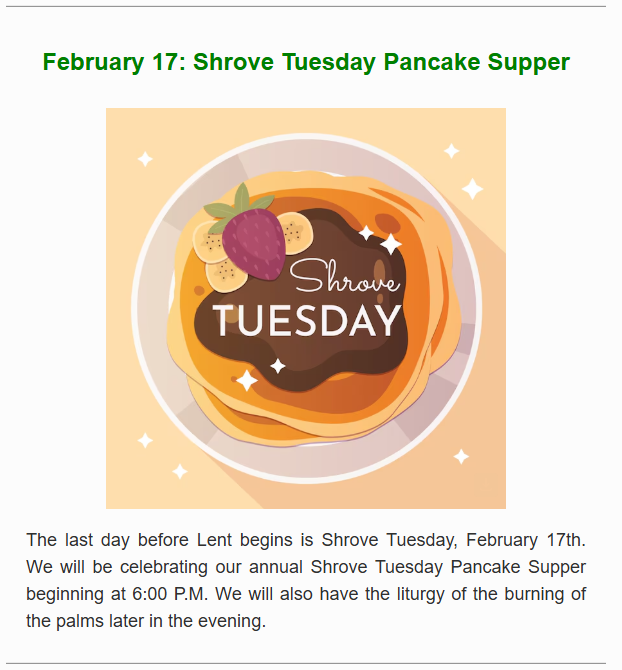 February 17: Shrove Tuesday Pancake Supper

Shrove
TUESDAY

The last day before Lent begins is Shrove Tuesday, February 17th. We will be celebrating our annual Shrove Tuesday Pancake Supper beginning at 6:00 P.M. We will also have the liturgy of the burning of the palms later in the evening.